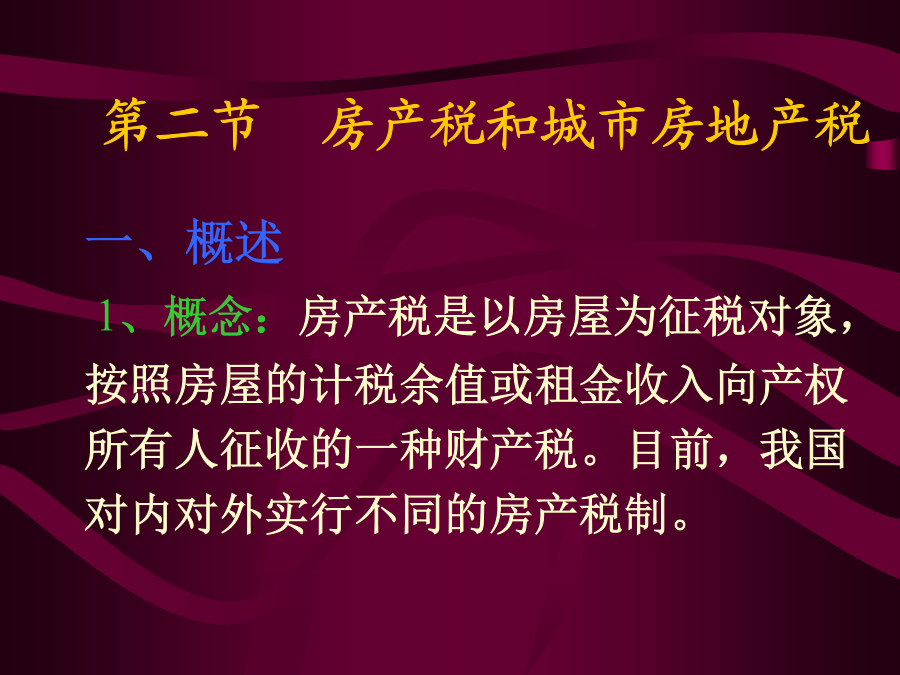 第二节　房产税和城市房地产税

一、概述

1、概念：房产税是以房屋为征税对象，按照房屋的计税余值或租金收入向产权所有人征收的一种财产税。目前，我国对内对外实行不同的房产税制。